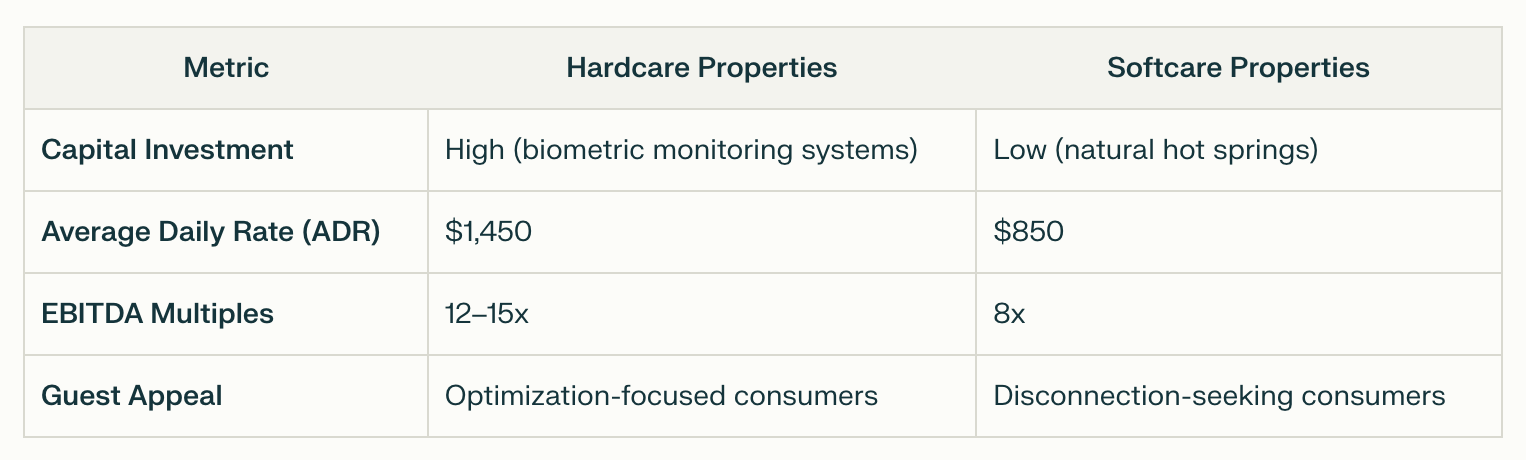 | Metric | Hardcare Properties | Softcare Properties |
|---|---|---|
| **Capital Investment** | High (biometric monitoring systems) | Low (natural hot springs) |
| **Average Daily Rate (ADR)** | \$1,450 | \$850 |
| **EBITDA Multiples** | 12–15x | 8x |
| **Guest Appeal** | Optimization-focused consumers | Disconnection-seeking consumers |